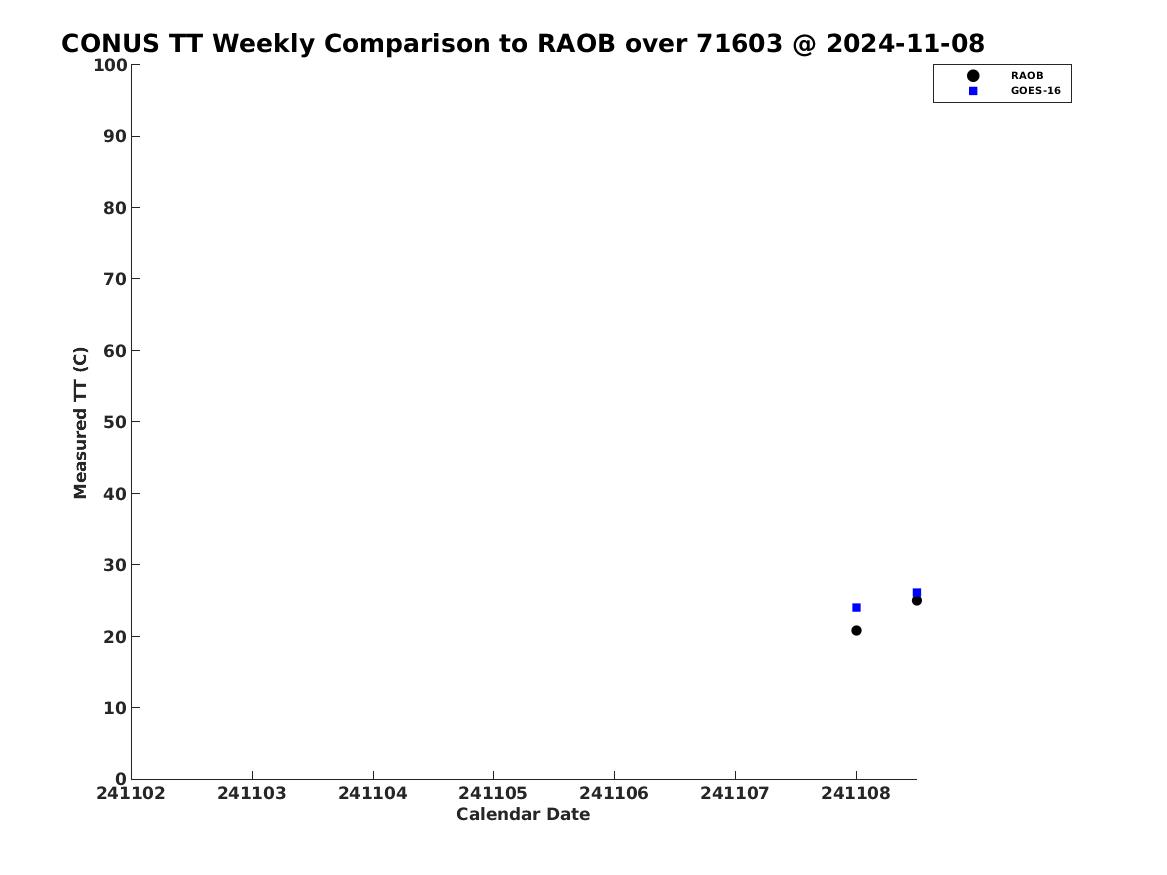 CONUS TT Weekly Comparison to RAOB over 71603 @ 2024-11-08

RAOB
GOES-16

Measured TT (C)

100
90
80
70
60
50
40
30
20
10
0

241102 241103 241104 241105 241106 241107 241108

Calendar Date